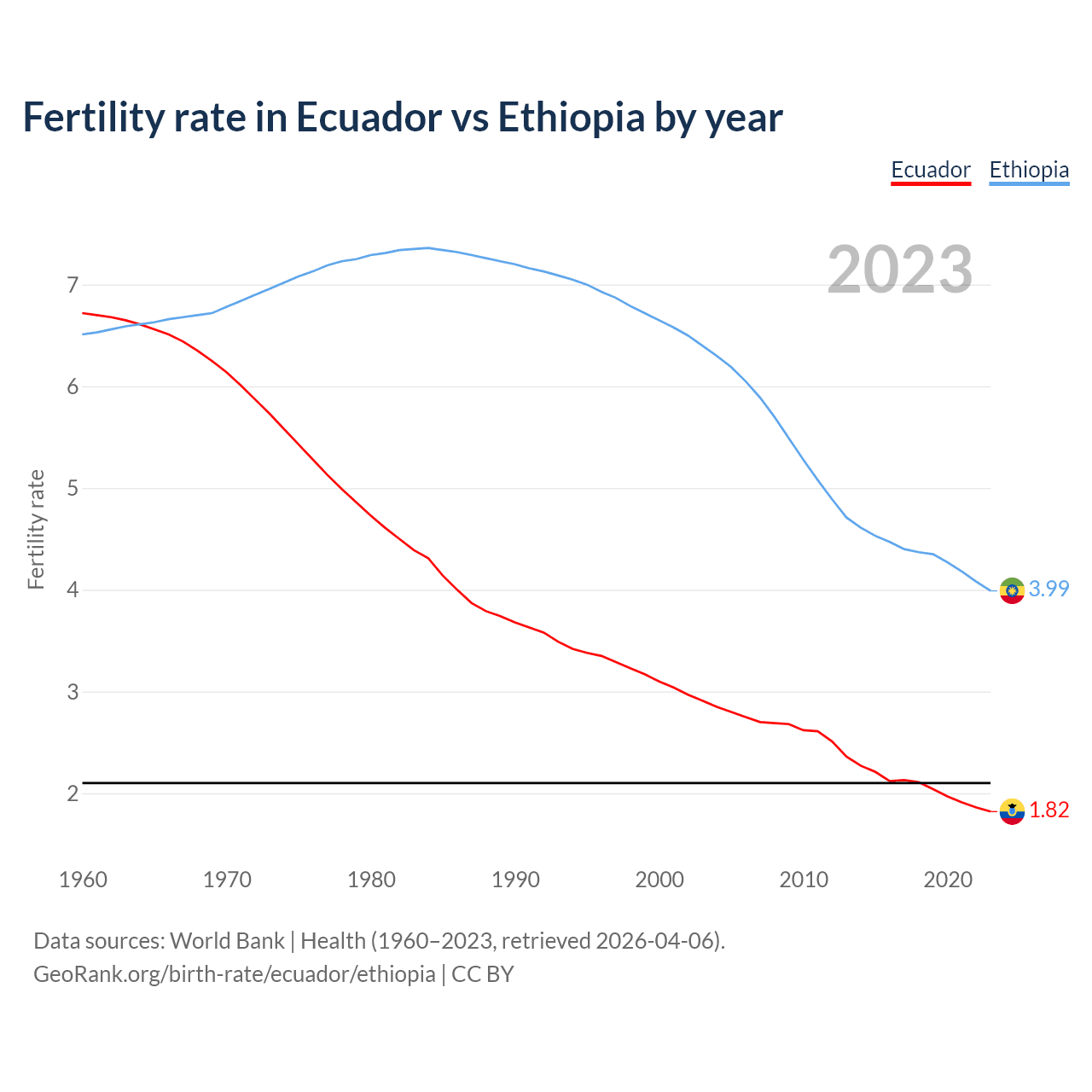 Fertility rate in Ecuador vs Ethiopia by year

Ecuador Ethiopia

2023

Fertility rate

7
6
5
4
3
2

3.99
1.82

1960 1970 1980 1990 2000 2010 2020

Data sources: World Bank | Health (1960–2023, retrieved 2026-04-06).
GeoRank.org/birth-rate/ecuador/ethiopia | CC BY